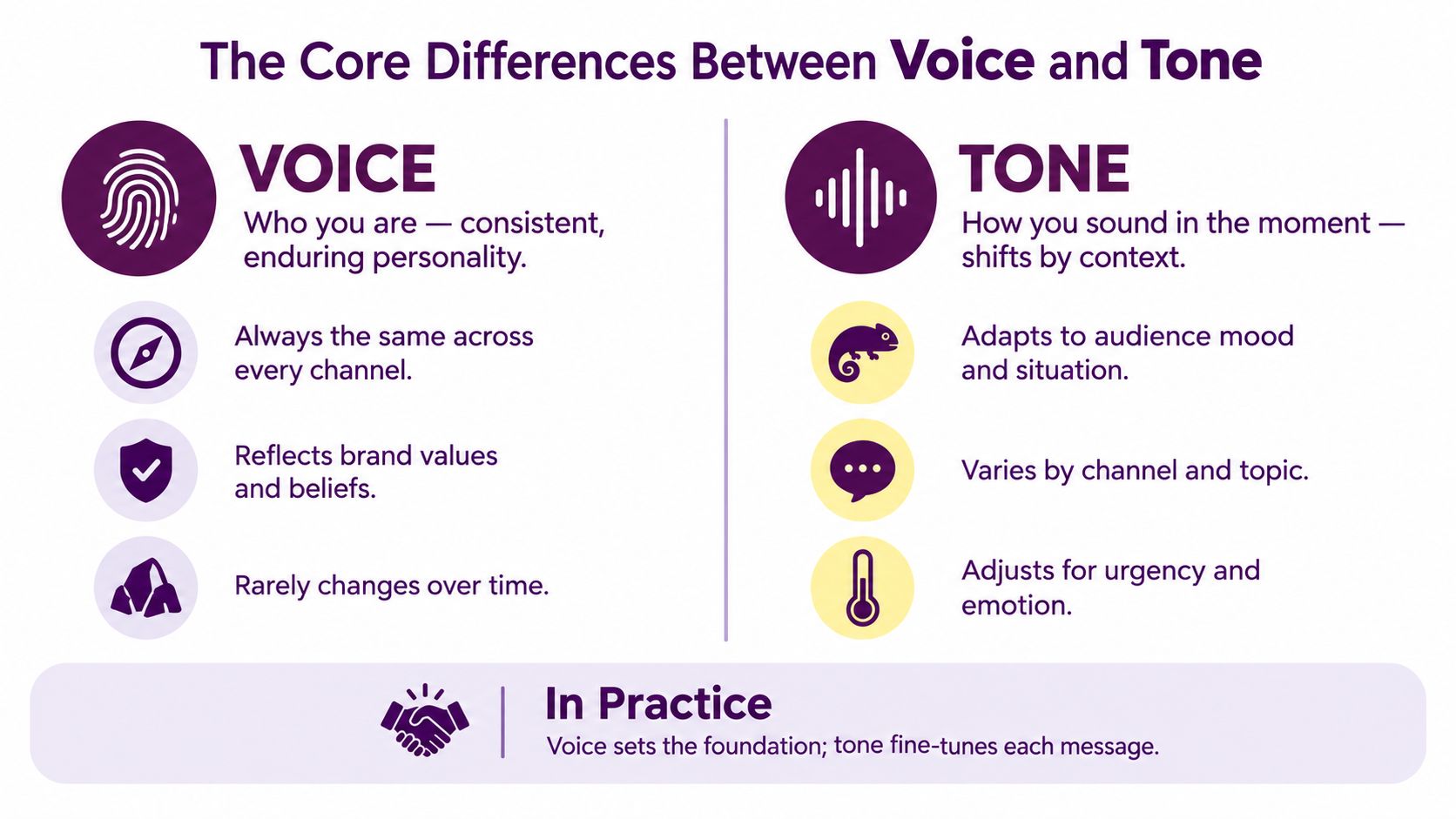 The Core Differences Between Voice and Tone

VOICE

Who you are — consistent, enduring personality.

Always the same across every channel.

Reflects brand values and beliefs.

Rarely changes over time.

TONE

How you sound in the moment — shifts by context.

Adapts to audience mood and situation.

Varies by channel and topic.

Adjusts for urgency and emotion.

In Practice

Voice sets the foundation; tone fine-tunes each message.